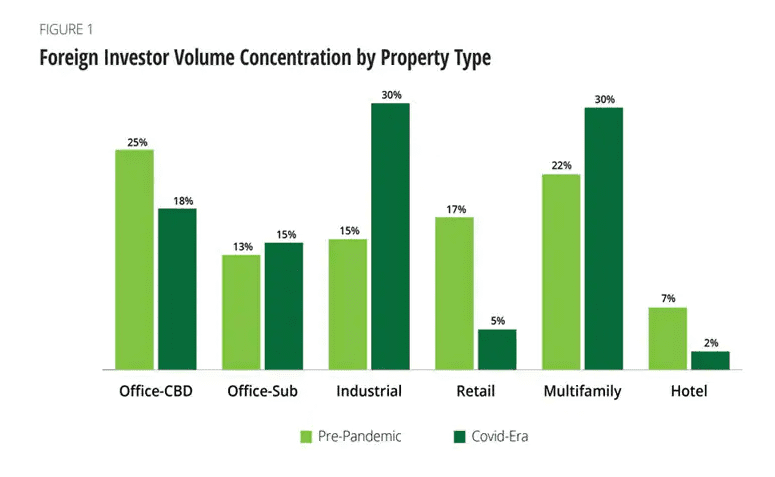 FIGURE 1

Foreign Investor Volume Concentration by Property Type

25%
18%
13%
15%
15%
30%
17%
5%
22%
30%
7%
2%

Office-CBD Office-Sub Industrial Retail Multifamily Hotel

Pre-Pandemic Covid-Era